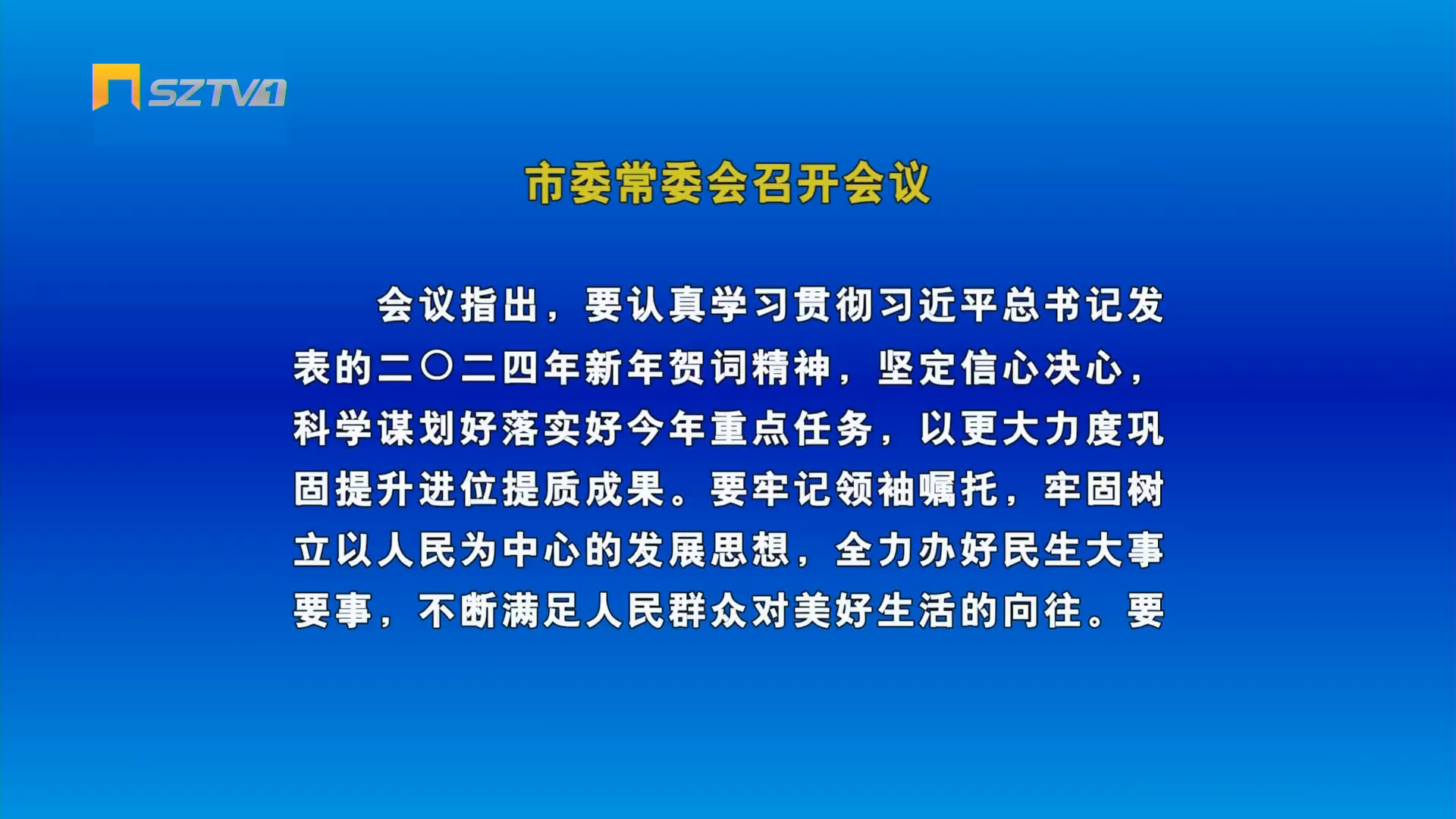 SZTV1

市委常委会召开会议

会议指出，要认真学习贯彻习近平总书记发表的二〇二四年新年贺词精神，坚定信心决心，科学谋划好落实好今年重点任务，以更大力度巩固提升进位提质成果。要牢记领袖嘱托，牢固树立以人民为中心的发展思想，全力办好民生大事要事，不断满足人民群众对美好生活的向往。要